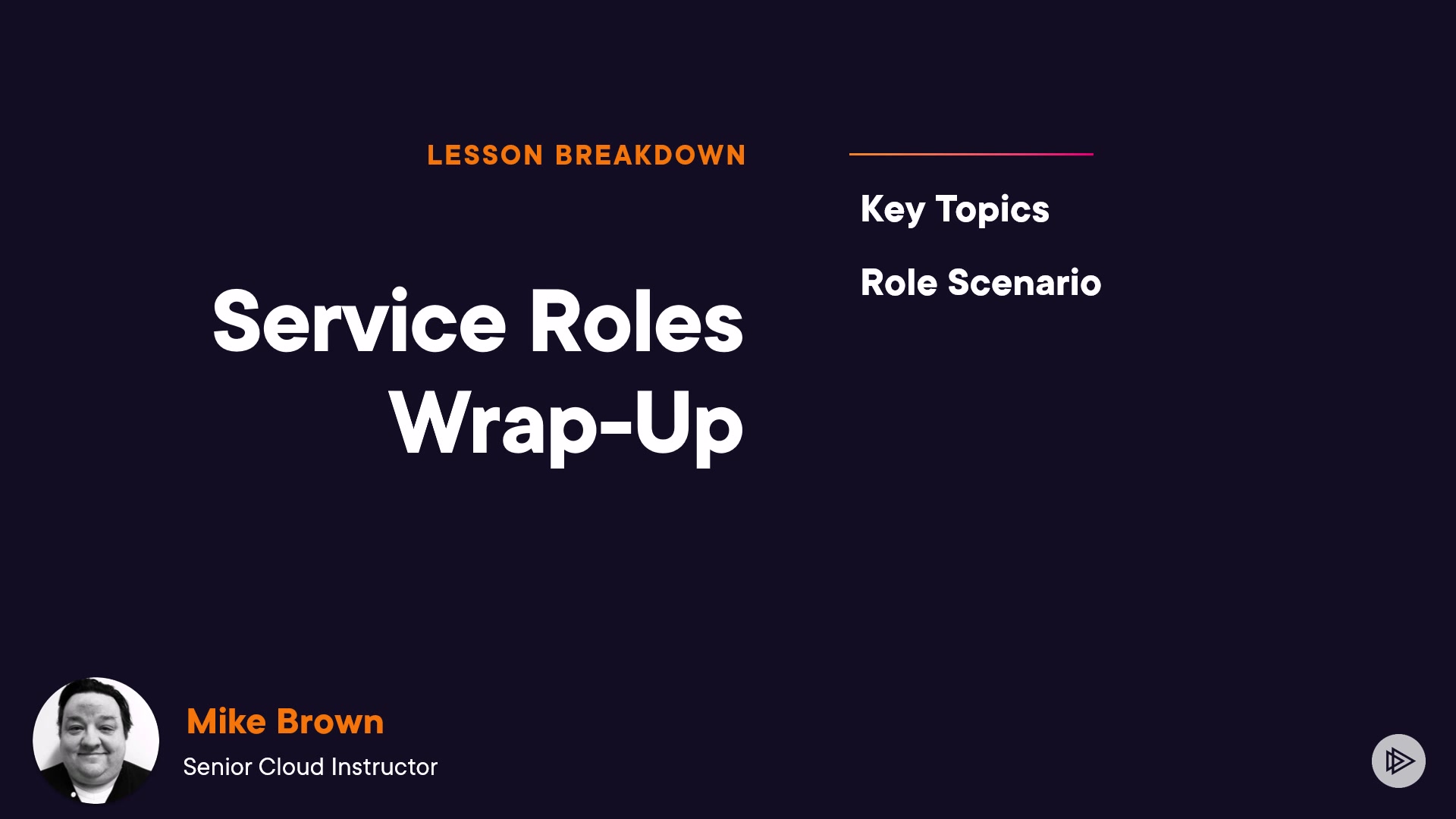 LESSON BREAKDOWN

Service Roles Wrap-Up

Key Topics

Role Scenario

Mike Brown
Senior Cloud Instructor